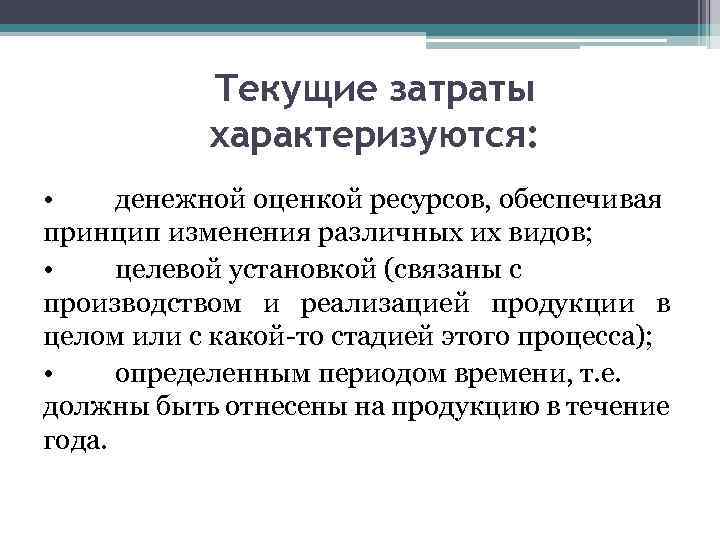 Текущие затраты характеризуются:

• денежной оценкой ресурсов, обеспечивая принцип изменения различных их видов;

• целевой установкой (связаны с производством и реализацией продукции в целом или с какой-то стадией этого процесса);

• определенным периодом времени, т.е. должны быть отнесены на продукцию в течение года.